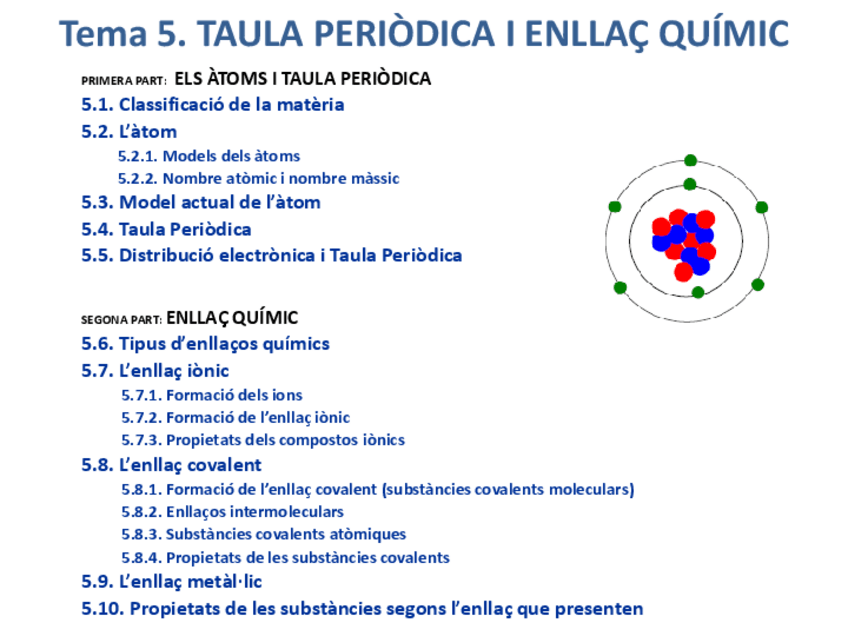 Tema 5. TAULA PERIÒDICA I ENLLAÇ QUÍMIC

PRIMERA PART: ELS ÀTOMS I TAULA PERIÒDICA

5.1. Classificació de la matèria

5.2. L'àtom

5.2.1. Models dels àtoms

5.2.2. Nombre atòmic i nombre màssic

5.3. Model actual de l'àtom

5.4. Taula Periòdica

5.5. Distribució electrònica i Taula Periòdica

SEGONA PART: ENLLAÇ QUÍMIC

5.6. Tipus d'enllaços químics

5.7. L'enllaç iònic

5.7.1. Formació dels ions

5.7.2. Formació de l'enllaç iònic

5.7.3. Propietats dels compostos iònics

5.8. L'enllaç covalent

5.8.1. Formació de l'enllaç covalent (substàncies covalents moleculars)

5.8.2. Enllaços intermoleculars

5.8.3. Substàncies covalents atòmiques

5.8.4. Propietats de les substàncies covalents

5.9. L'enllaç metàl·lic

5.10. Propietats de les substàncies segons l'enllaç que presenten